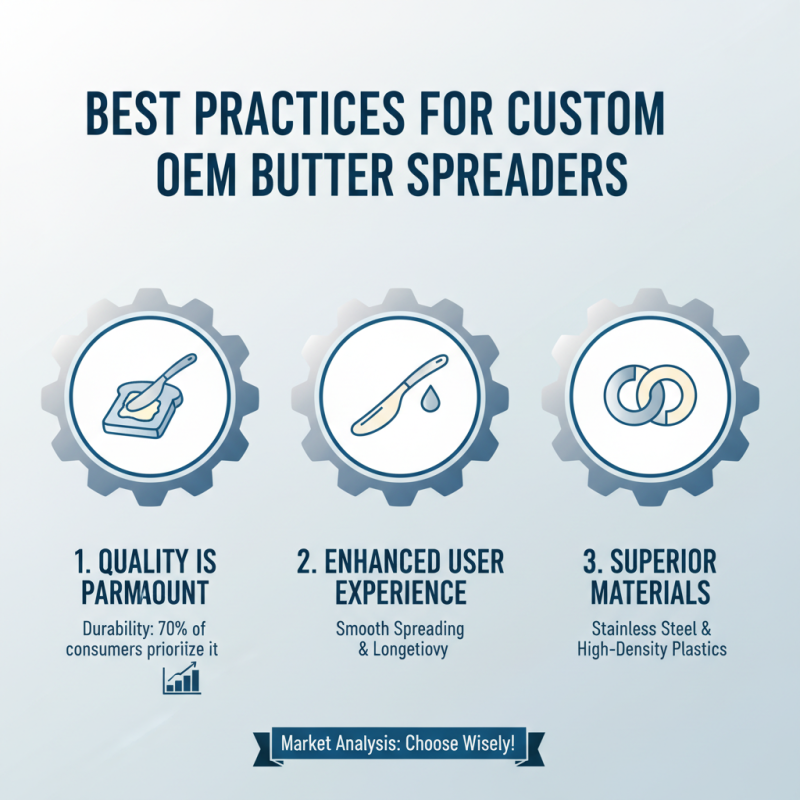 BEST PRACTICES FOR CUSTOM OEM BUTTER SPREADERS

1. QUALITY IS PARMAOUNT

Durability: 70% of consumers prioriize it

2. ENHANCED USER EXPERIENCE

Smooth Spreading & Longetiovy

3. SUPERIOR MATERIALS

Stainless Steel & High-Density Plastics

Market Analysis: Choose Wisely!